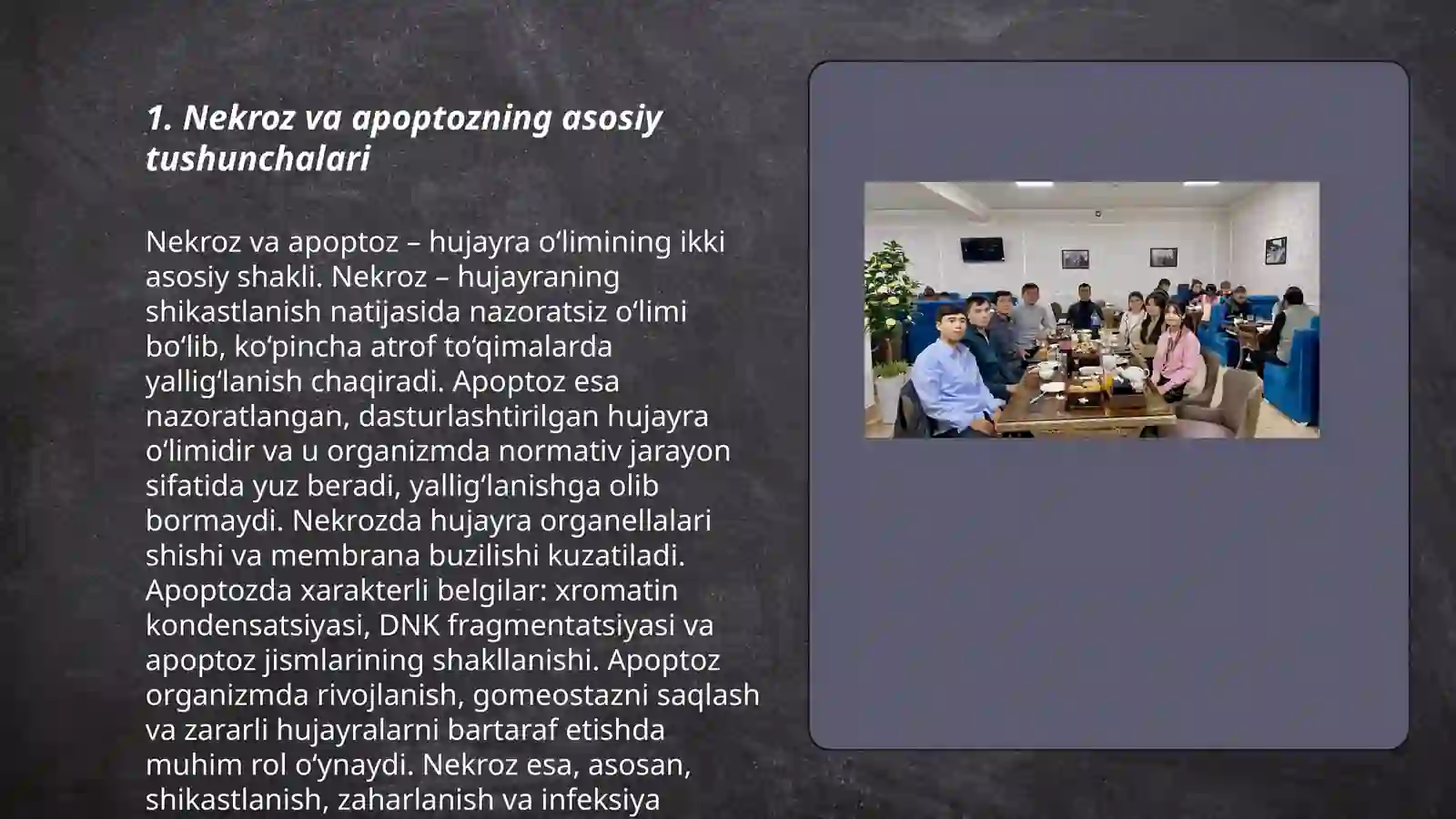 1. Nekroz va apoptozning asosiy tushunchalari

Nekroz va apoptoz – hujayra oʻlimining ikki asosiy shakli. Nekroz – hujayraning shikastlanish natijasida nazoratsiz oʻlimi boʻlib, koʻpincha atrof toʻqimalarda yalligʻlanish chaqiradi. Apoptoz esa nazoratlangan, dasturlashtirilgan hujayra oʻlimidir va u organizmda normativ jarayon sifatida yuz beradi, yalligʻlanishga olib bormaydi. Nekrozda hujayra organellalari shishi va membrana buzilishi kuzatiladi. Apoptozda xarakterli belgilar: xromatin kondensatsiyasi, DNK fragmentatsiyasi va apoptoz jismlarining shakllanishi. Apoptoz organizmda rivojlanish, gomeostazni saqlash va zararli hujayralarni bartaraf etishda muhim rol oʻynaydi. Nekroz esa, asosan, shikastlanish, zaharlanish va infeksiya